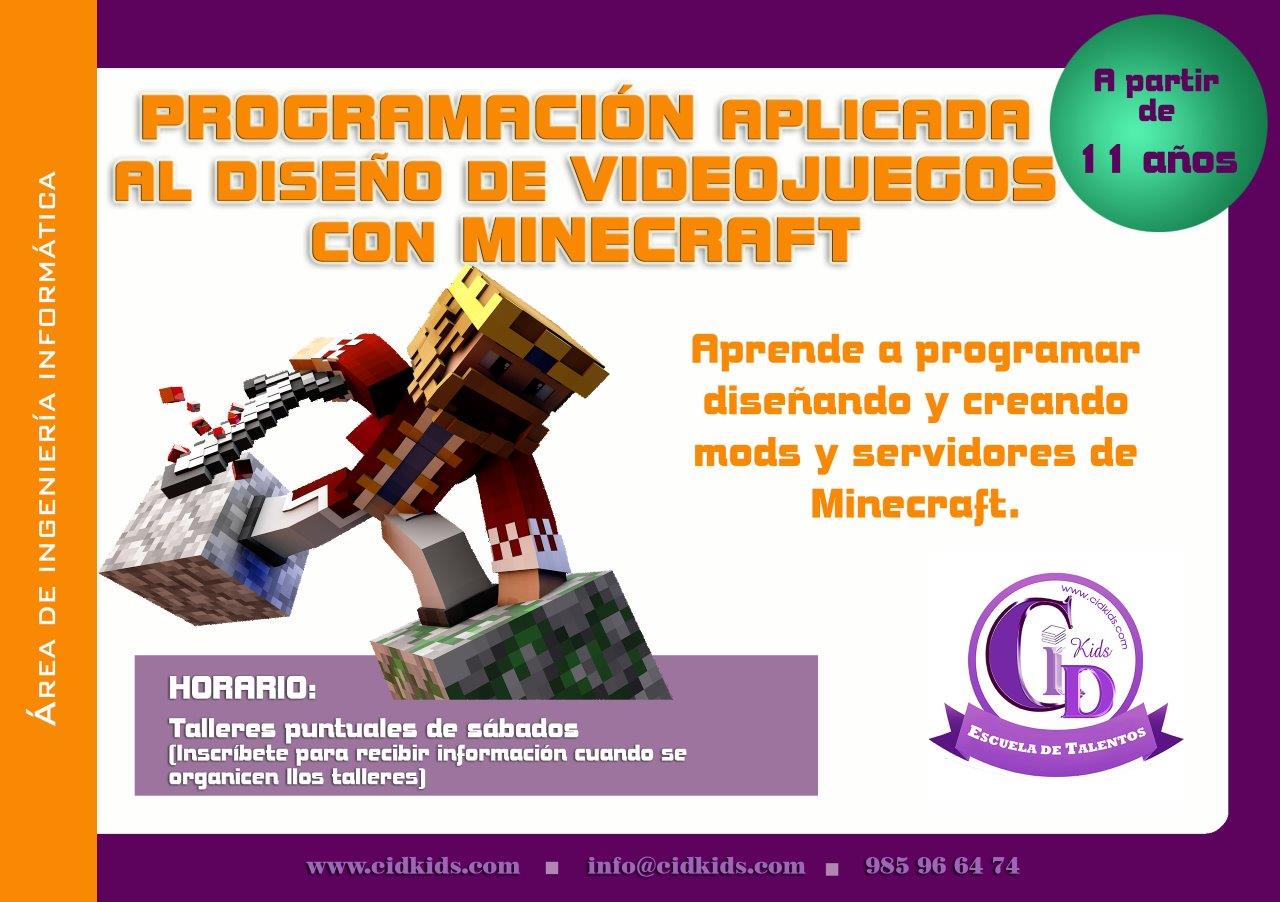 ÁREA DE INGENIERÍA INFORMÁTICA

PROGRAMACIÓN APLICADA AL DISEÑO DE VIDEOJUEGOS CON MINECRAFT

A partir de 11 años

Aprende a programar diseñando y creando mods y servidores de Minecraft.

HORARIO:
Talleres puntuales de sábados
(Inscríbete para recibir información cuando se organicen llos talleres)

www.cidkids.com
CID Kids
ESCUELA DE TALENTOS

www.cidkids.com ■ info@cidkids.com ■ 985 96 64 74